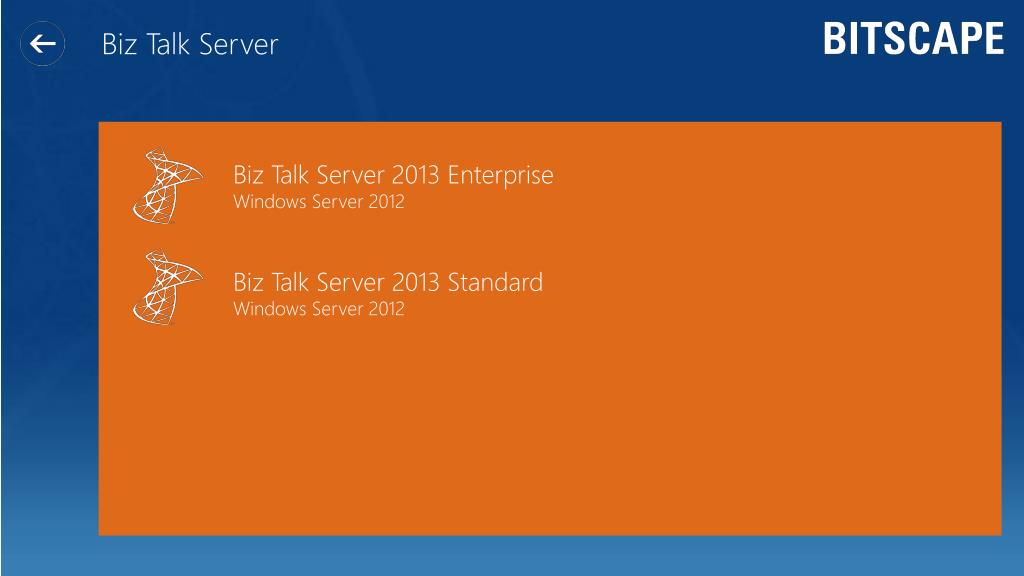 Biz Talk Server

BITSCAPE

Biz Talk Server 2013 Enterprise
Windows Server 2012

Biz Talk Server 2013 Standard
Windows Server 2012